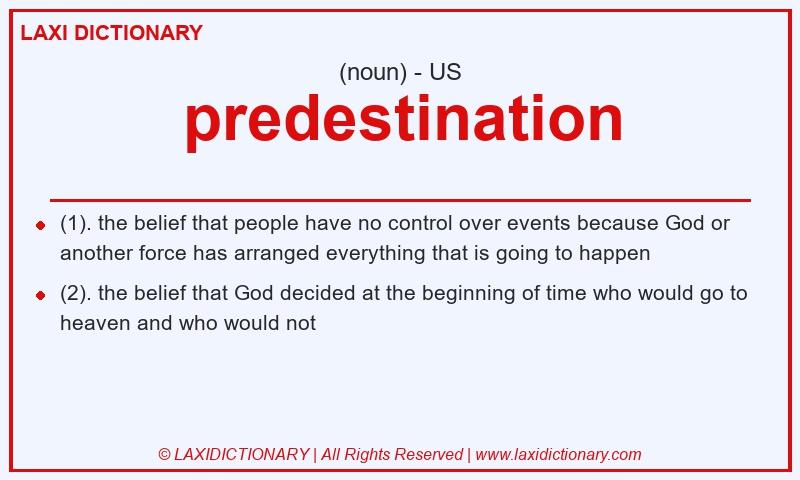 LAXI DICTIONARY

(noun) - US

predestination

- (1). the belief that people have no control over events because God or another force has arranged everything that is going to happen
- (2). the belief that God decided at the beginning of time who would go to heaven and who would not

© LAXIDICTIONARY | All Rights Reserved | www.laxidictionary.com